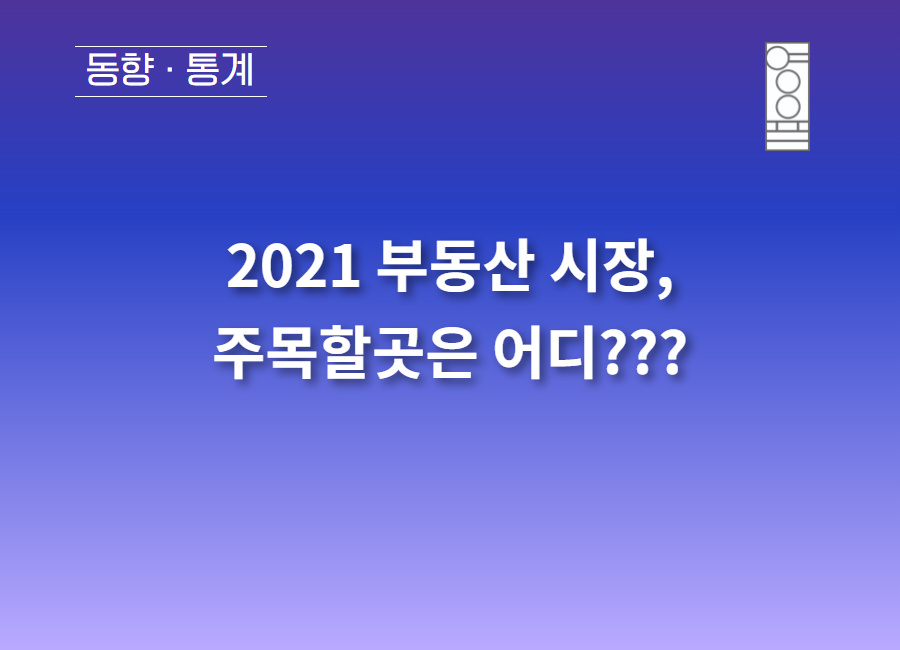 동향 · 통계

2021 부동산 시장,
주목할곳은 어디???